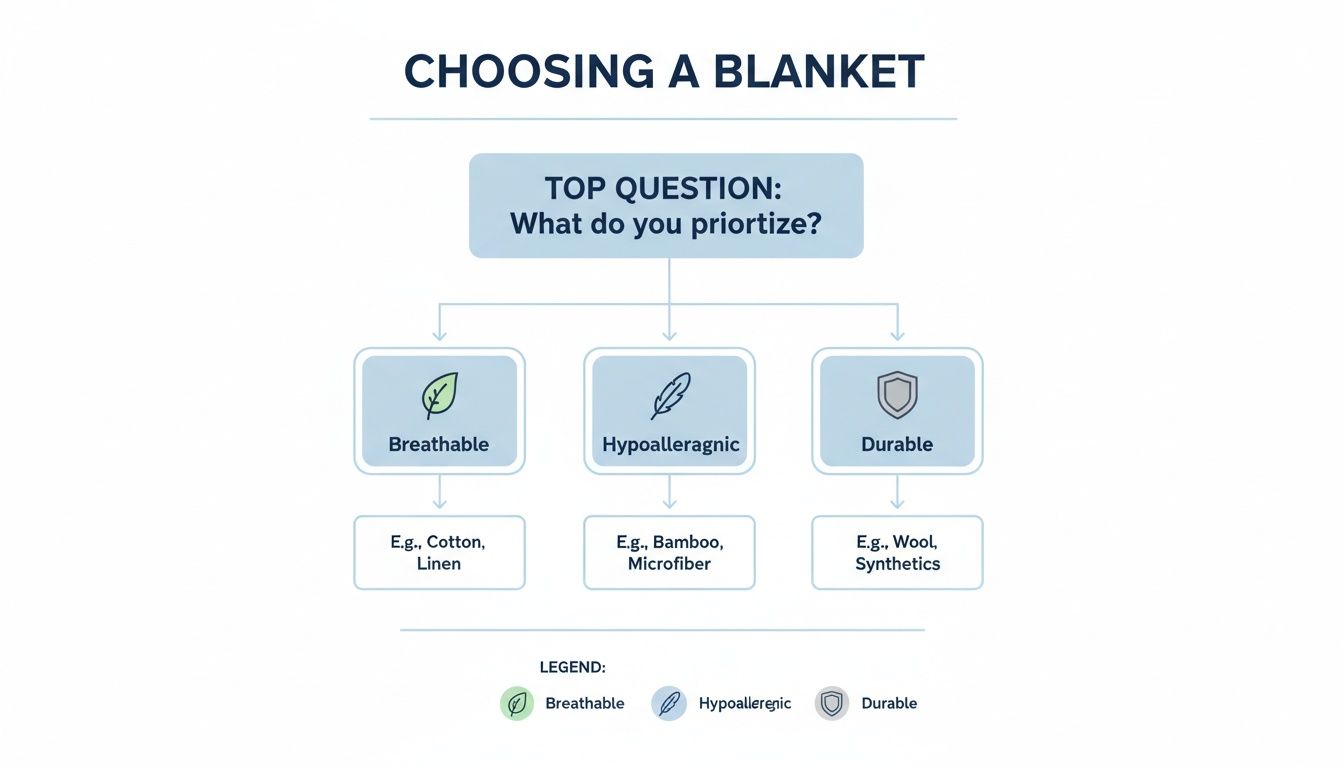 CHOOSING A BLANKET

TOP QUESTION:
What do you priortize?

Breathable

Hypoalleragnic

Durable

E.g., Cotton, Linen

E.g., Bamboo, Microfiber

E.g., Wool, Synthetics

LEGEND:

Breathable

Hypoallerenic

Durable